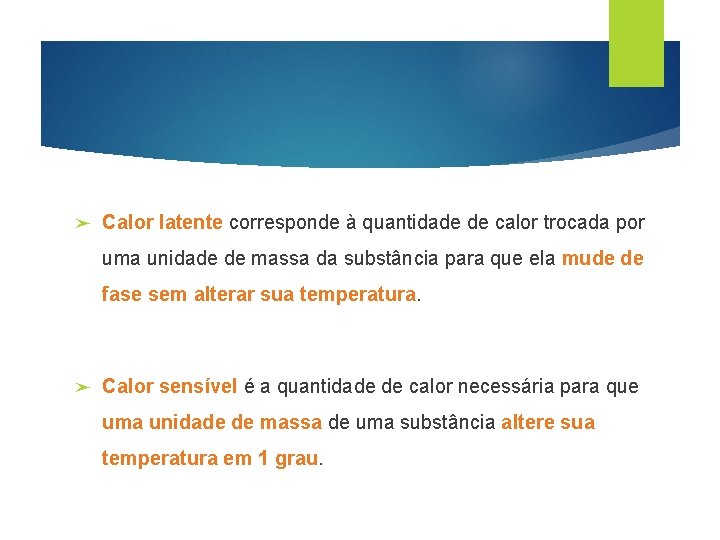 ➢ Calor latente corresponde à quantidade de calor trocada por uma unidade de massa da substância para que ela mude de fase sem alterar sua temperatura.

➢ Calor sensível é a quantidade de calor necessária para que uma unidade de massa de uma substância altere sua temperatura em 1 grau.